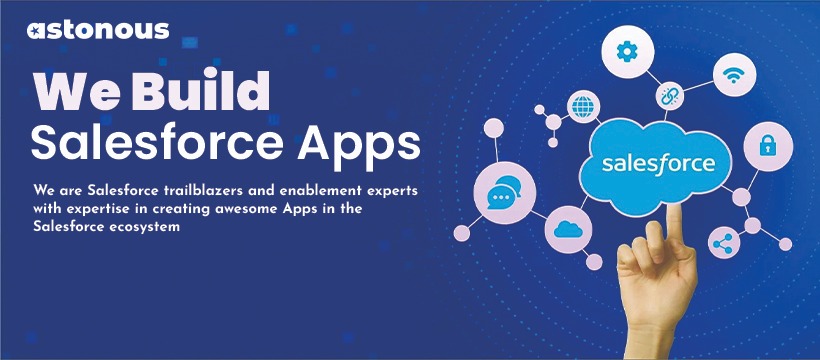 astonous

We Build Salesforce Apps

We are Salesforce trailblazers and enablement experts with expertise in creating awesome Apps in the Salesforce ecosystem

salesforce